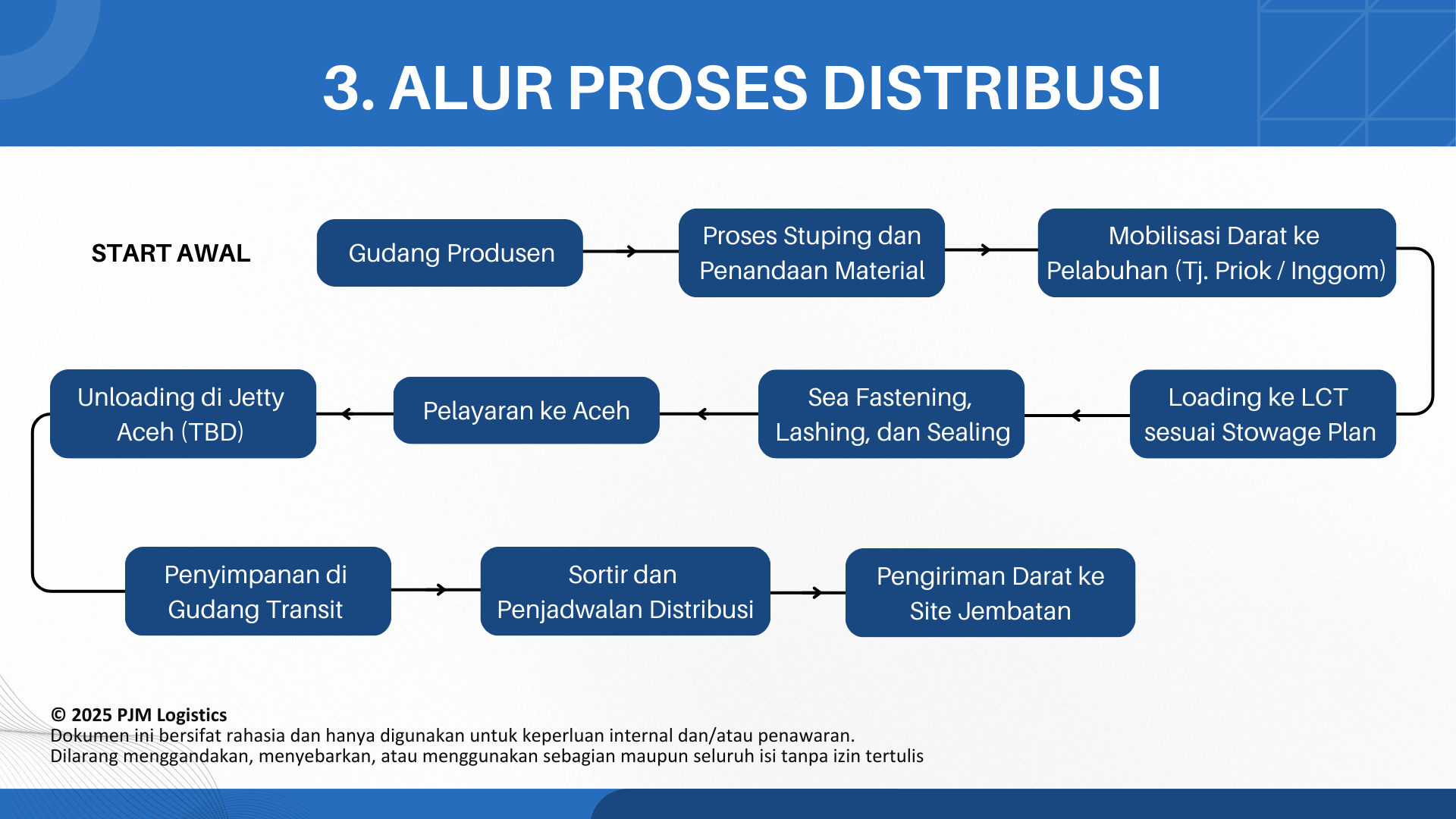 3. ALUR PROSES DISTRIBUSI

START AWAL

Gudang Produsen

Proses Stuping dan Penandaan Material

Mobilisasi Darat ke Pelabuhan (Tj. Priok / Inggom)

Loading ke LCT sesuai Stowage Plan

Sea Fastening, Lashing, dan Sealing

Pelayaran ke Aceh

Unloading di Jetty Aceh (TBD)

Penyimpanan di Gudang Transit

Sortir dan Penjadwalan Distribusi

Pengiriman Darat ke Site Jembatan

© 2025 PJM Logistics
Dokumen ini bersifat rahasia dan hanya digunakan untuk keperluan internal dan/atau penawaran.
Dilarang menggandakan, menyebarkan, atau menggunakan sebagian maupun seluruh isi tanpa izin tertulis